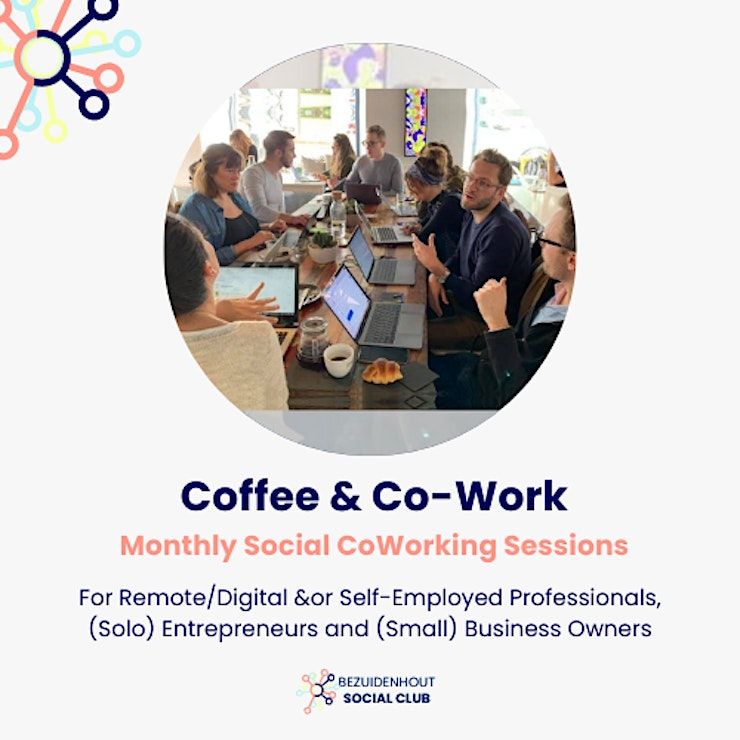 Coffee & Co-Work

Monthly Social CoWorking Sessions

For Remote/Digital &or Self-Employed Professionals, (Solo) Entrepreneurs and (Small) Business Owners

BEZUIDENHOUT
SOCIAL CLUB